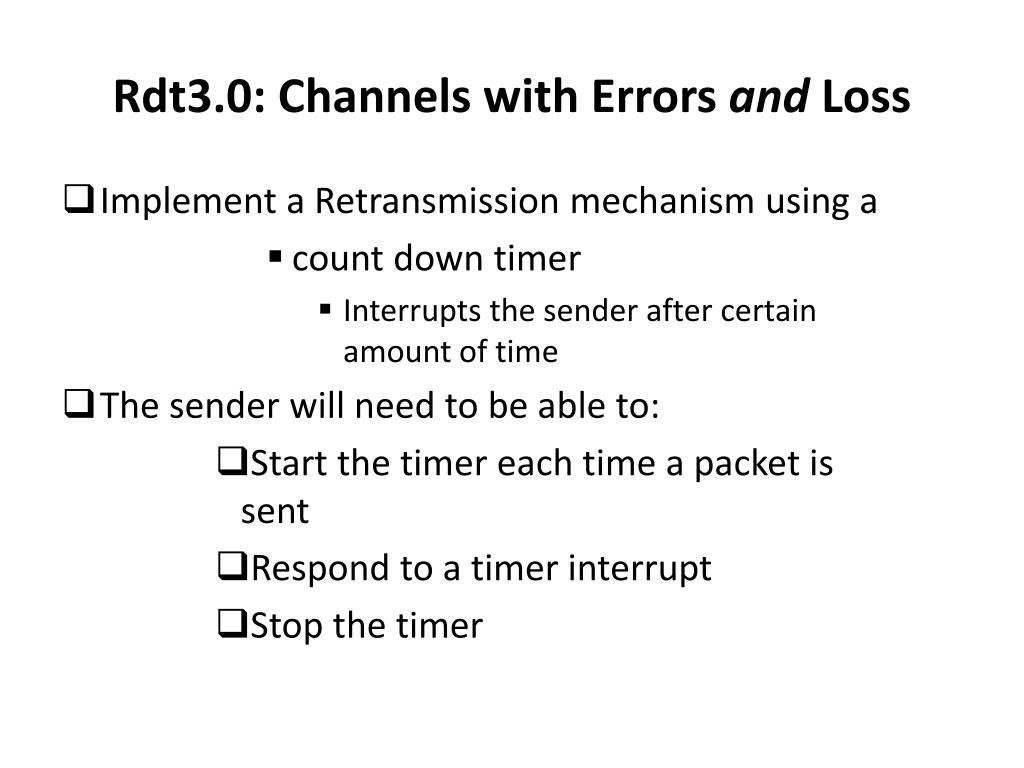 Rdt3.0: Channels with Errors and Loss

❑ Implement a Retransmission mechanism using a

▪ count down timer

▪ Interrupts the sender after certain amount of time

❑ The sender will need to be able to:

❑ Start the timer each time a packet is sent

❑ Respond to a timer interrupt

❑ Stop the timer